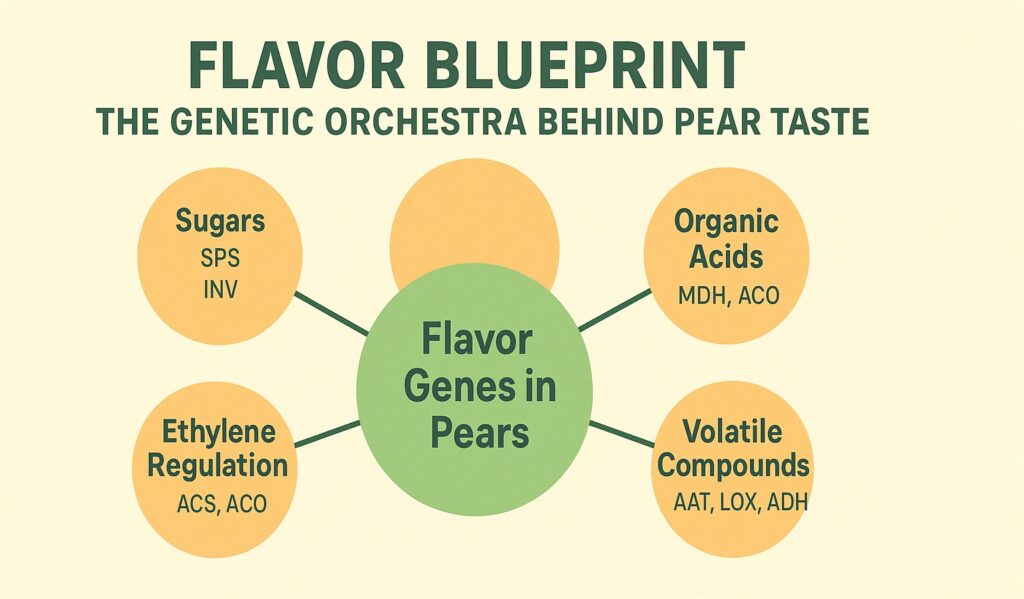 FLAVOR BLUEPRINT
THE GENETIC ORCHESTRA BEHIND PEAR TASTE

Sugars
SPS
INV

Organic Acids
MDH, ACO

Flavor Genes in Pears

Ethylene Regulation
ACS, ACO

Volatile Compounds
AAT, LOX, ADH